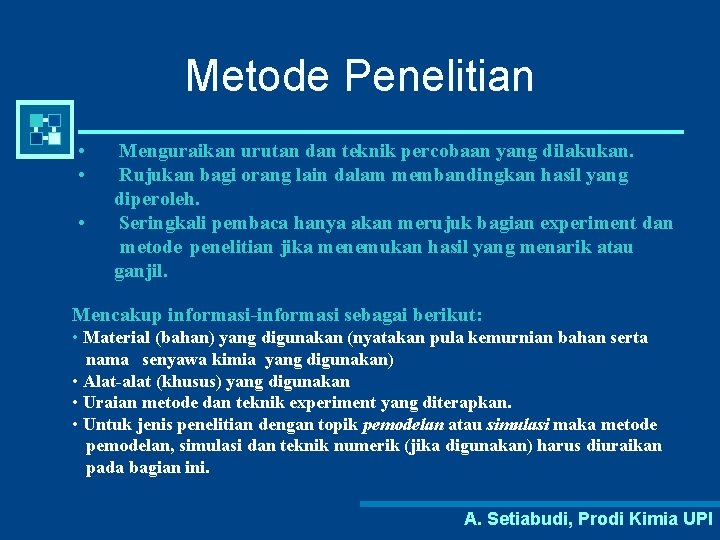 Metode Penelitian

• Menguraikan urutan dan teknik percobaan yang dilakukan.
• Rujukan bagi orang lain dalam membandingkan hasil yang diperoleh.
• Seringkali pembaca hanya akan merujuk bagian experiment dan metode penelitian jika menemukan hasil yang menarik atau ganjil.

Mencakup informasi-informasi sebagai berikut:
• Material (bahan) yang digunakan (nyatakan pula kemurnian bahan serta nama senyawa kimia yang digunakan)
• Alat-alat (khusus) yang digunakan
• Uraian metode dan teknik experiment yang diterapkan.
• Untuk jenis penelitian dengan topik pemodelan atau simulasi maka metode pemodelan, simulasi dan teknik numerik (jika digunakan) harus diuraikan pada bagian ini.

A. Setiabudi, Prodi Kimia UPI